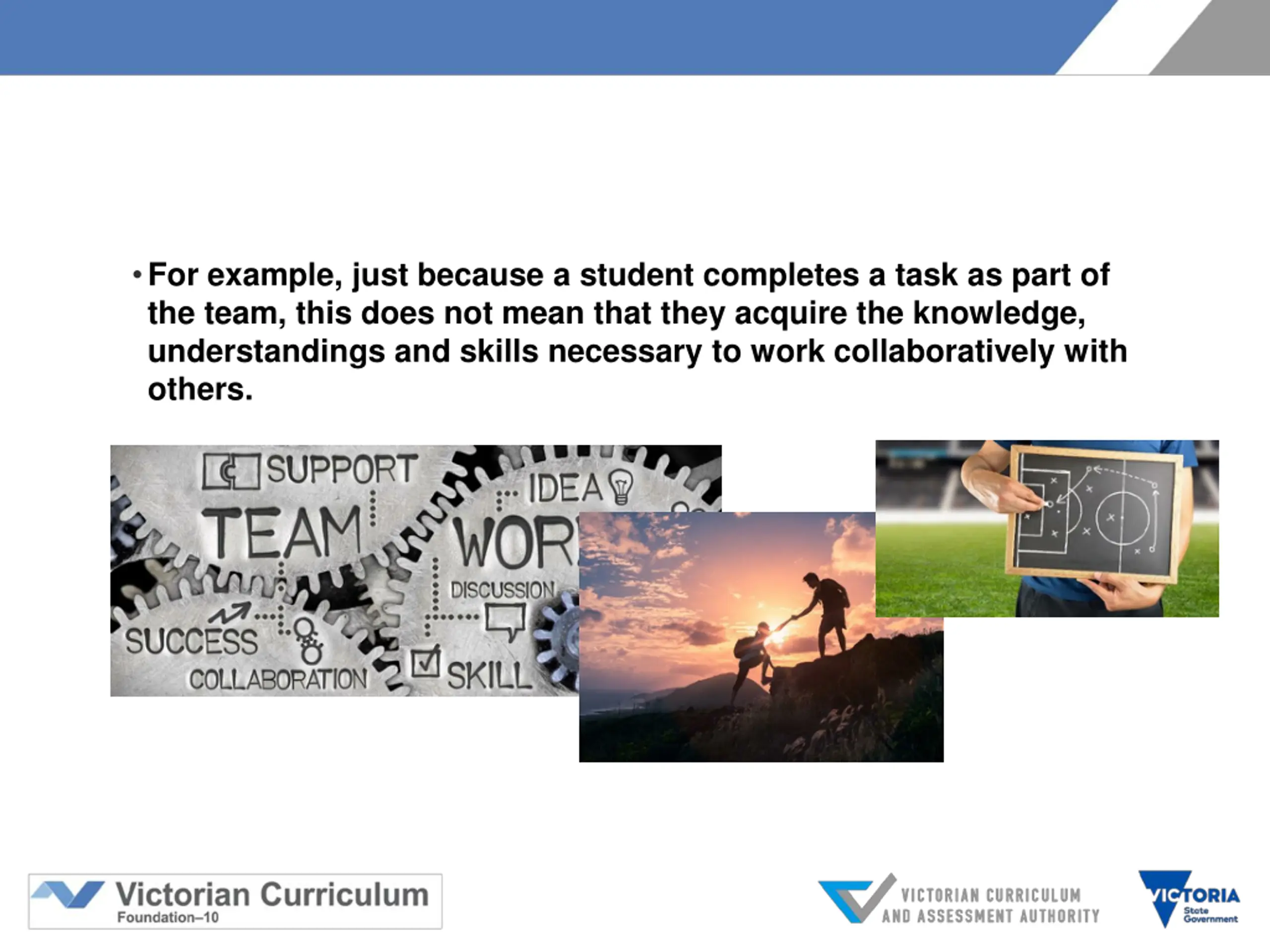 • For example, just because a student completes a task as part of the team, this does not mean that they acquire the knowledge, understandings and skills necessary to work collaboratively with others.

SUPPORT
IDEA
TEAM
WOR
DISCUSSION
SUCCESS
COLLABORATION
SKILL

Victorian Curriculum
Foundation–10

VICTORIAN CURRICULUM
AND ASSESSMENT AUTHORITY

VICTORIA
State
Government